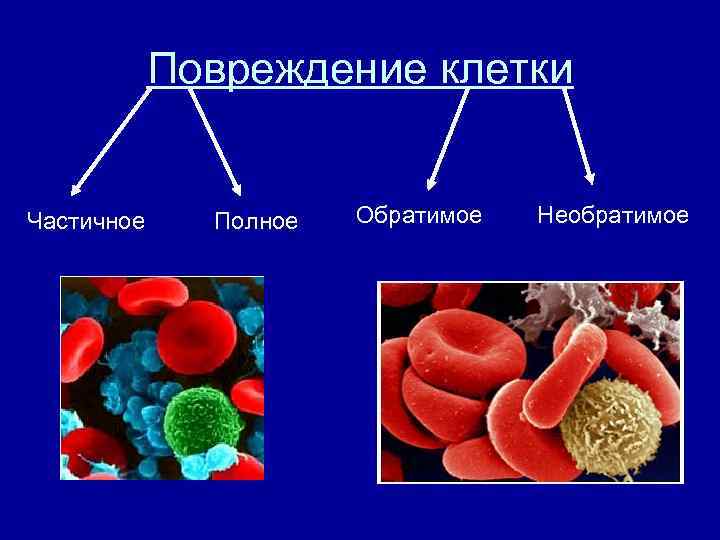 Повреждение клетки

Частичное

Полное

Обратимое

Необратимое